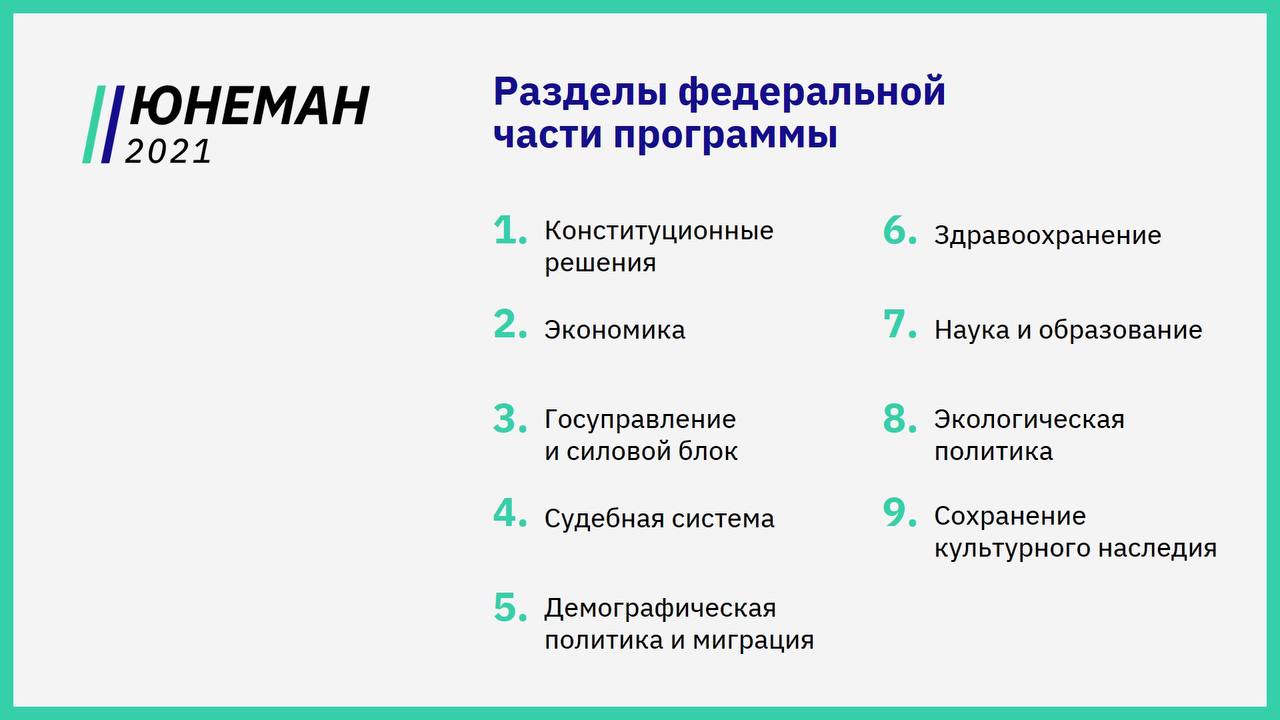 ЮНЕМАН
2021

Разделы федеральной части программы

1. Конституционные решения

2. Экономика

3. Госуправление и силовой блок

4. Судебная система

5. Демографическая политика и миграция

6. Здравоохранение

7. Наука и образование

8. Экологическая политика

9. Сохранение культурного наследия